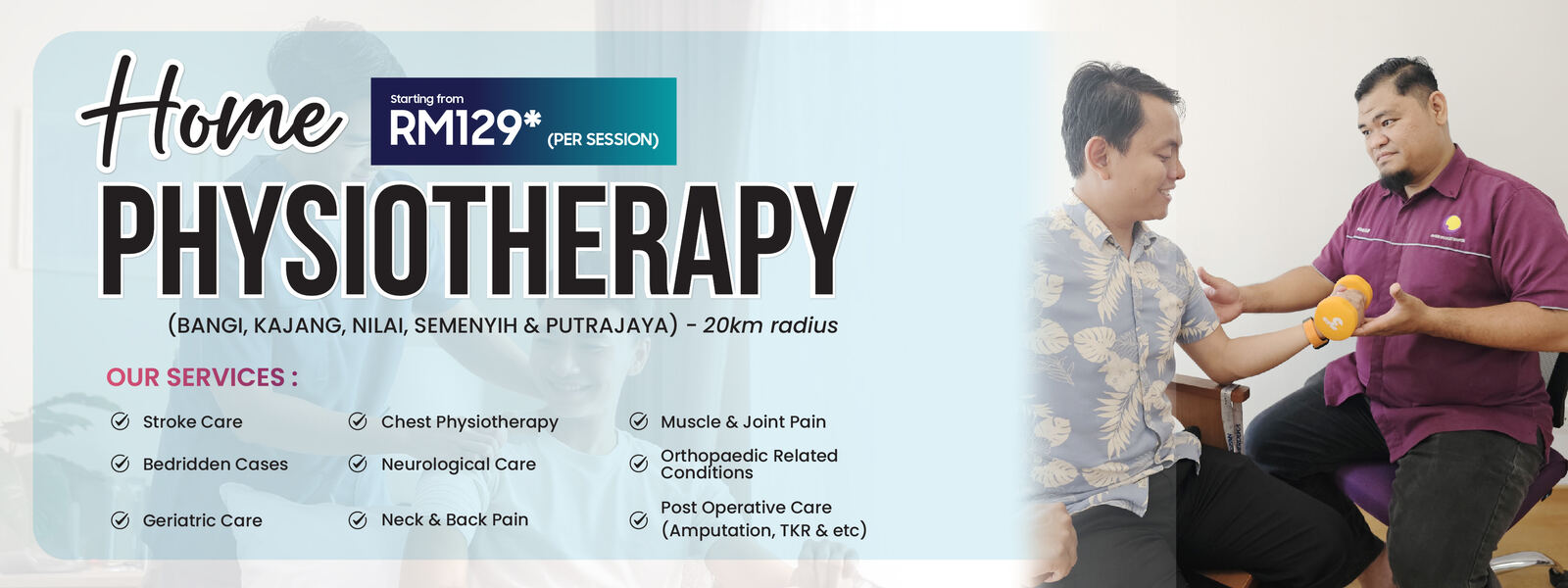 Home

Starting from
RM129* (PER SESSION)

PHYSIOTHERAPY

(BANGI, KAJANG, NILAI, SEMENYIH & PUTRAJAYA) - 20km radius

OUR SERVICES :

Stroke Care
Bedridden Cases
Geriatric Care

Chest Physiotherapy
Neurological Care
Neck & Back Pain

Muscle & Joint Pain
Orthopaedic Related Conditions
Post Operative Care (Amputation, TKR & etc)